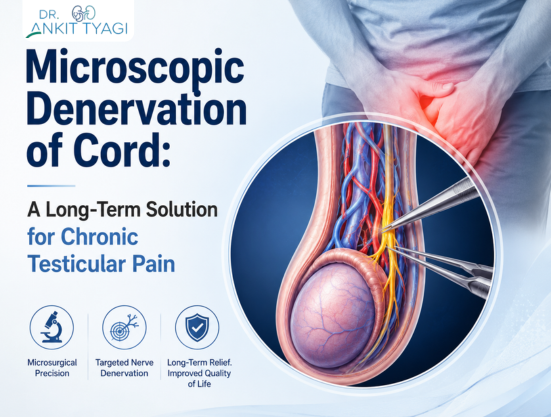 DR. ANKIT TYAGI

Microscopic Denervation of Cord:

A Long-Term Solution for Chronic Testicular Pain

Microsurgical Precision

Targeted Nerve Denervation

Long-Term Relief. Improved Quality of Life